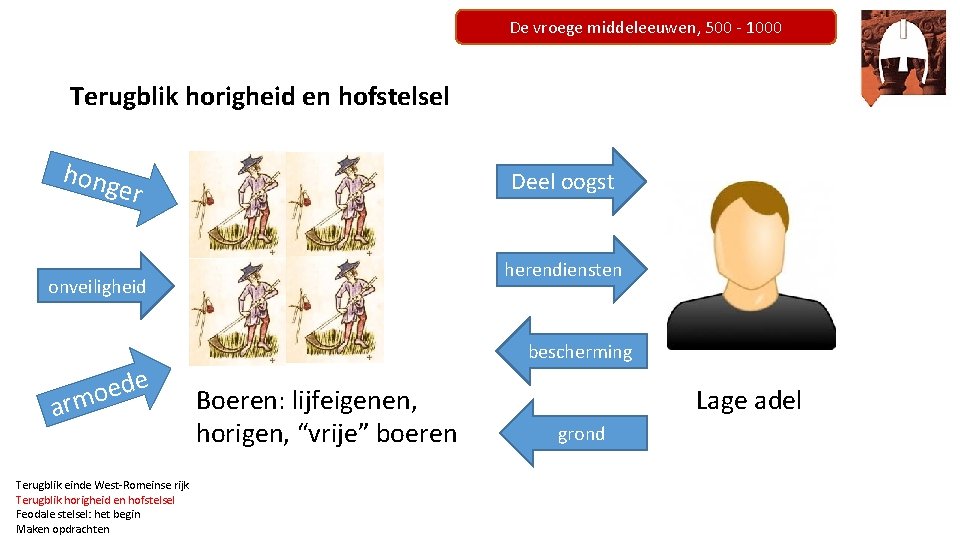 De vroege middeleeuwen, 500 - 1000

Terugblik horigheid en hofstelsel

honger

onveiligheid

armoede

Boeren: lijfeigenen, horigen, “vrije” boeren

Deel oogst

herendiensten

bescherming

grond

Lage adel

Terugblik einde West-Romeinse rijk
Terugblik horigheid en hofstelsel
Feodale stelsel: het begin
Maken opdrachten